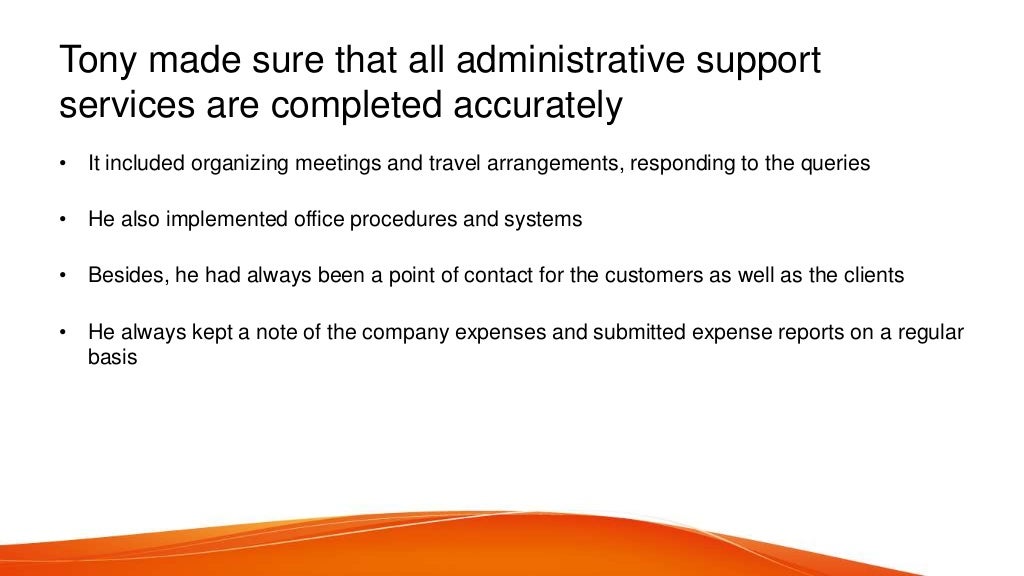 Tony made sure that all administrative support services are completed accurately

• It included organizing meetings and travel arrangements, responding to the queries

• He also implemented office procedures and systems

• Besides, he had always been a point of contact for the customers as well as the clients

• He always kept a note of the company expenses and submitted expense reports on a regular basis